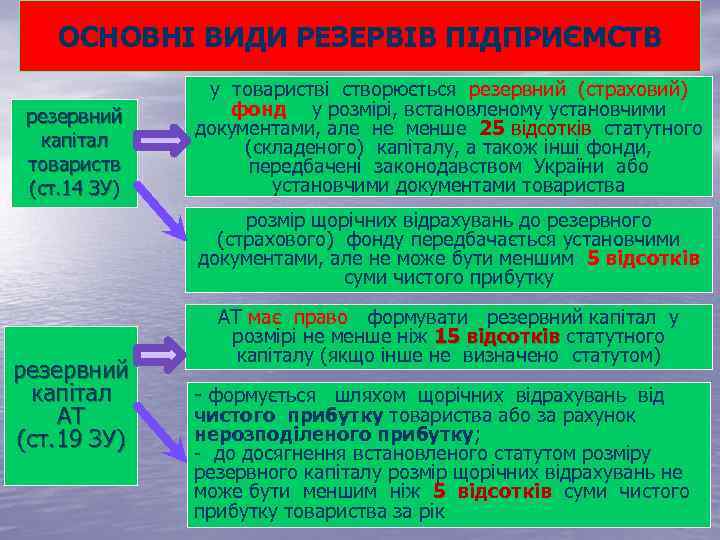 ОСНОВНІ ВИДИ РЕЗЕРВІВ ПІДПРИЄМСТВ

резервний капітал товариств (ст.14 ЗУ)

у товаристві створюється резервний (страховий) фонд у розмірі, встановленому установчими документами, але не менше 25 відсотків статутного (складеного) капіталу, а також інші фонди, передбачені законодавством України або установчими документами товариства

розмір щорічних відрахувань до резервного (страхового) фонду передбачається установчими документами, але не може бути меншим 5 відсотків суми чистого прибутку

резервний капітал АТ (ст.19 ЗУ)

АТ має право формувати резервний капітал у розмірі не менше ніж 15 відсотків статутного капіталу (якщо інше не визначено статутом)

- формується шляхом щорічних відрахувань від чистого прибутку товариства або за рахунок нерозподіленого прибутку;
- до досягнення встановленого статутом розміру резервного капіталу розмір щорічних відрахувань не може бути меншим ніж 5 відсотків суми чистого прибутку товариства за рік